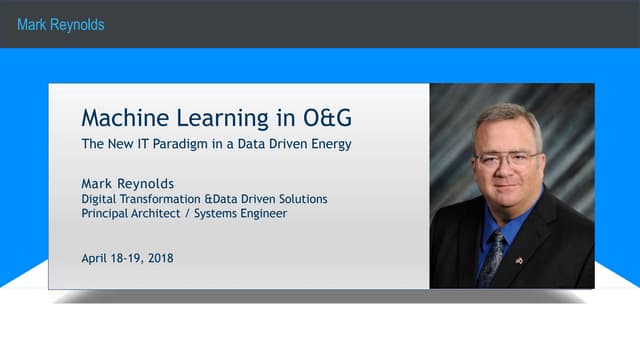 Mark Reynolds

Machine Learning in O&G

The New IT Paradigm in a Data Driven Energy

Mark Reynolds
Digital Transformation &Data Driven Solutions
Principal Architect / Systems Engineer

April 18-19, 2018